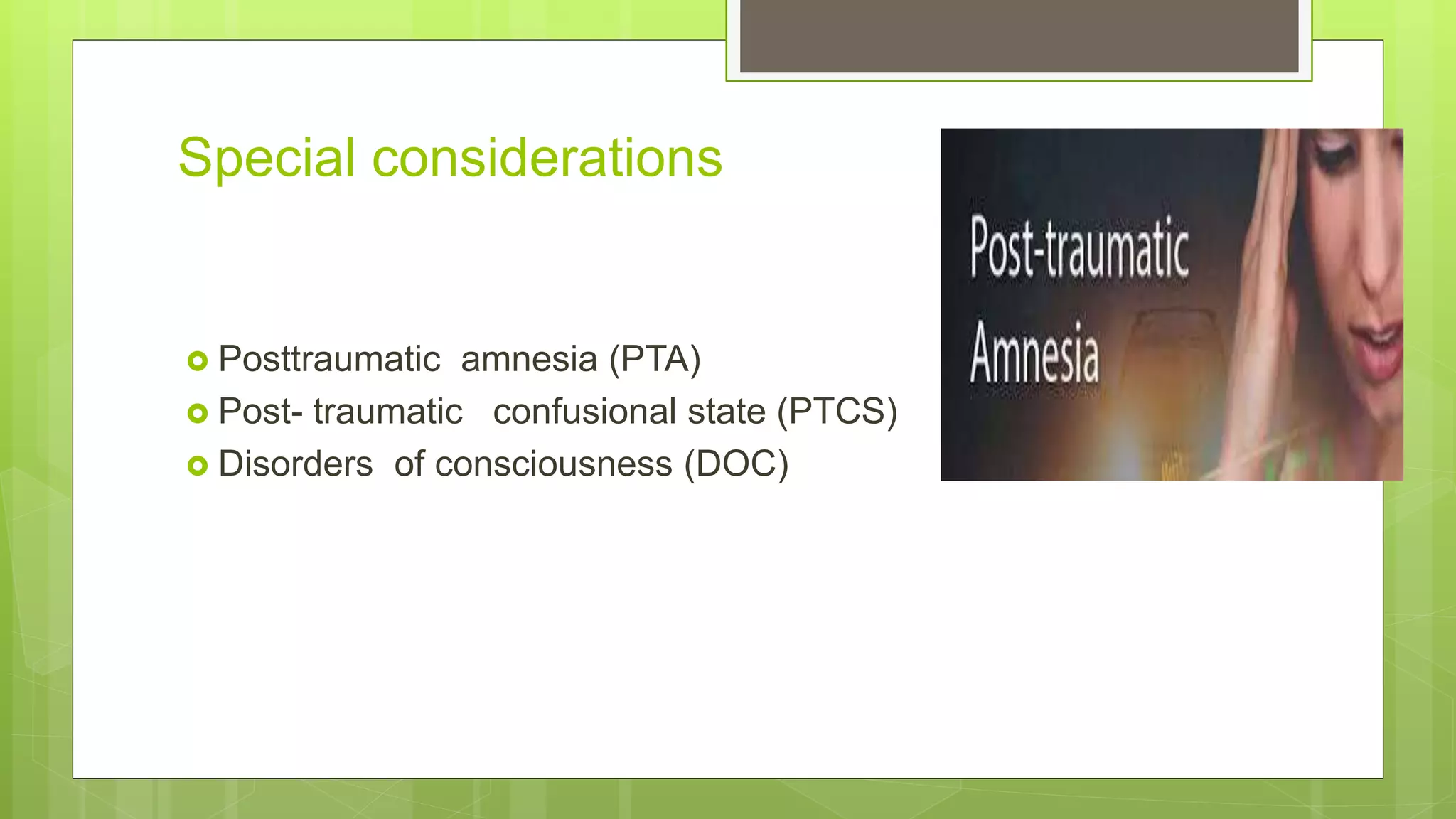 Special considerations

Posttraumatic amnesia (PTA)
Post- traumatic confusional state (PTCS)
Disorders of consciousness (DOC)

Post-traumatic Amnesia